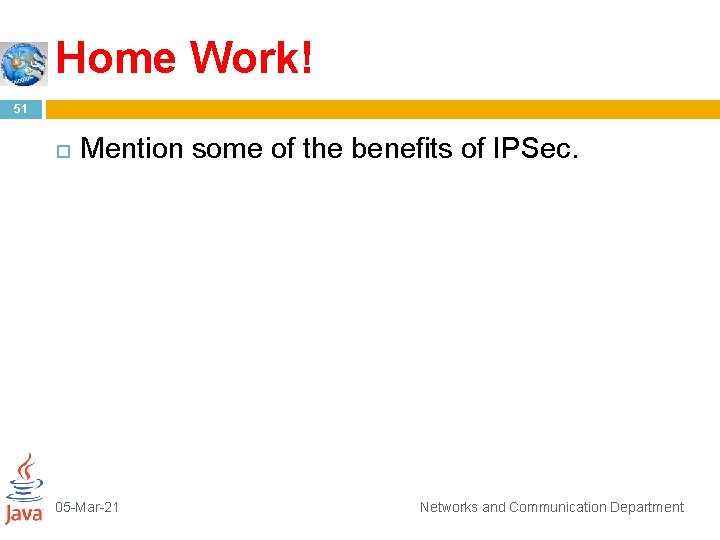 Home Work!

51

Mention some of the benefits of IPSec.

Java

05-Mar-21

Networks and Communication Department